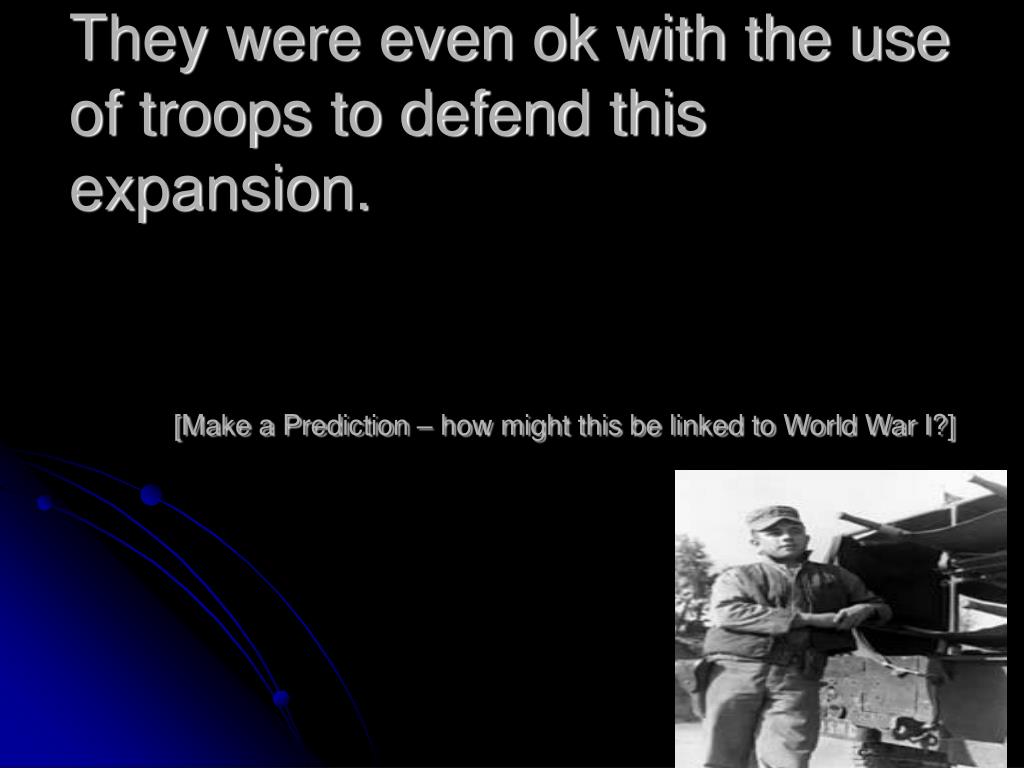 They were even ok with the use of troops to defend this expansion.

[Make a Prediction – how might this be linked to World War I?]